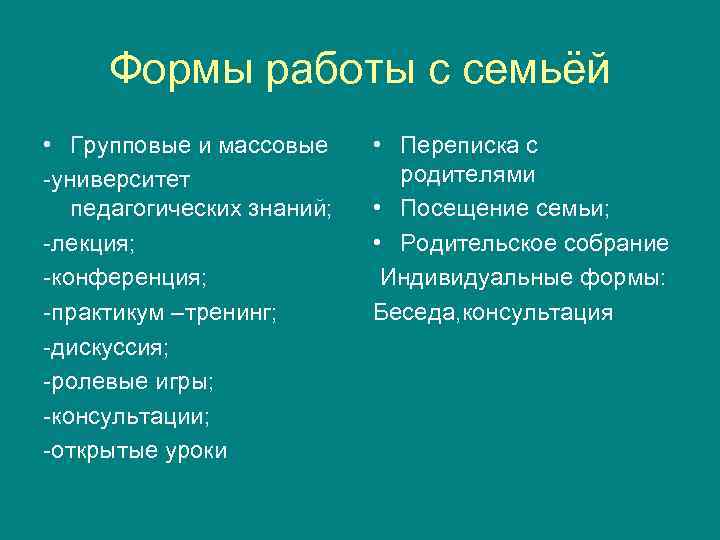 Формы работы с семьёй

• Групповые и массовые
-университет педагогических знаний;
-лекция;
-конференция;
-практикум –тренинг;
-дискуссия;
-ролевые игры;
-консультации;
-открытые уроки

• Переписка с родителями
• Посещение семьи;
• Родительское собрание
Индивидуальные формы:
Беседа,консультация